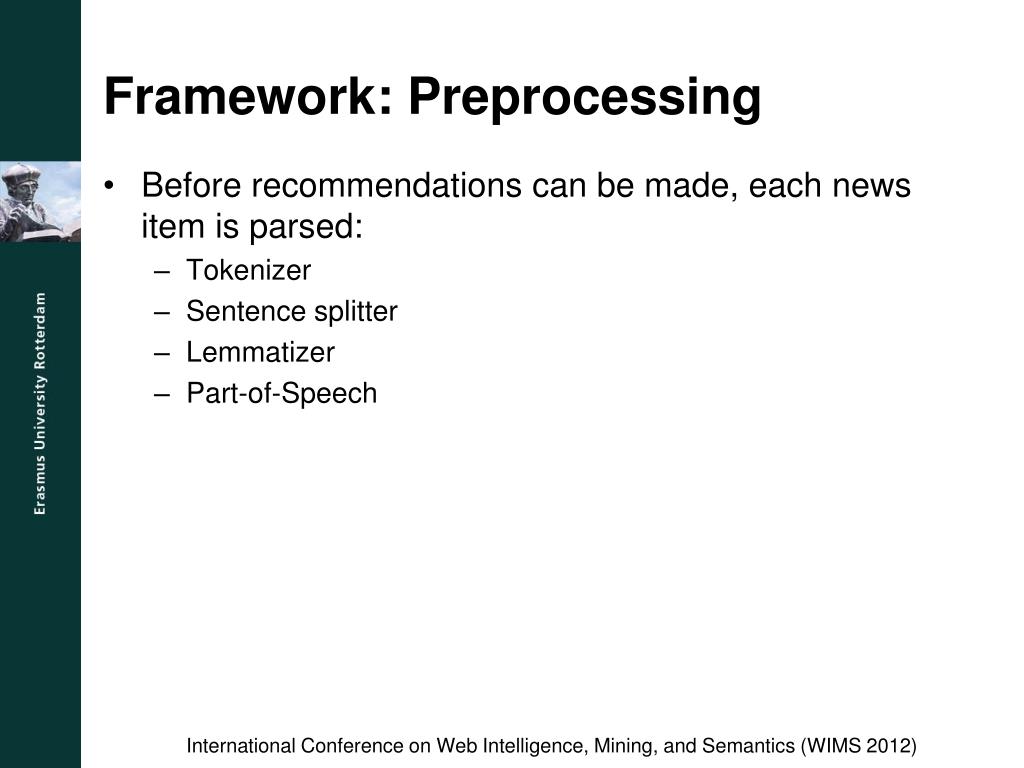 Erasmus University Rotterdam

Framework: Preprocessing

• Before recommendations can be made, each news item is parsed:
– Tokenizer
– Sentence splitter
– Lemmatizer
– Part-of-Speech

International Conference on Web Intelligence, Mining, and Semantics (WIMS 2012)